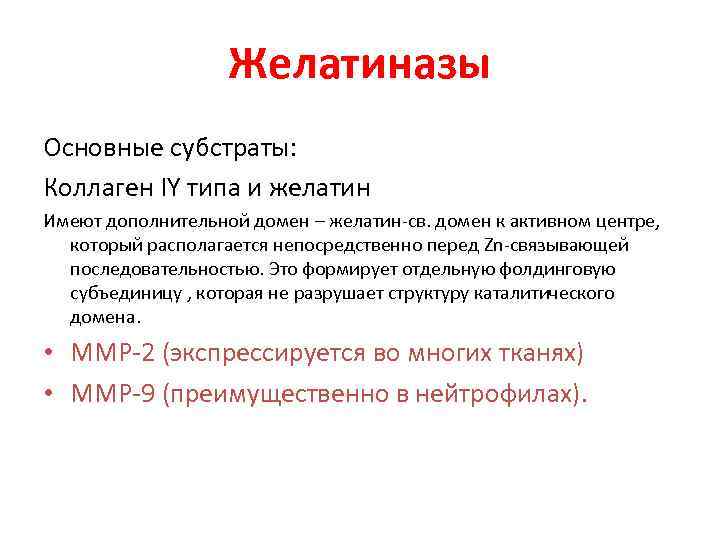 Желатиназы

Основные субстраты:

Коллаген IY типа и желатин

Имеют дополнительной домен – желатин-св. домен к активном центре, который располагается непосредственно перед Zn-связывающей последовательностью. Это формирует отдельную фолдинговую субъединицу , которая не разрушает структуру каталитического домена.

• ММР-2 (экспрессируется во многих тканях)
• ММР-9 (преимущественно в нейтрофилах).